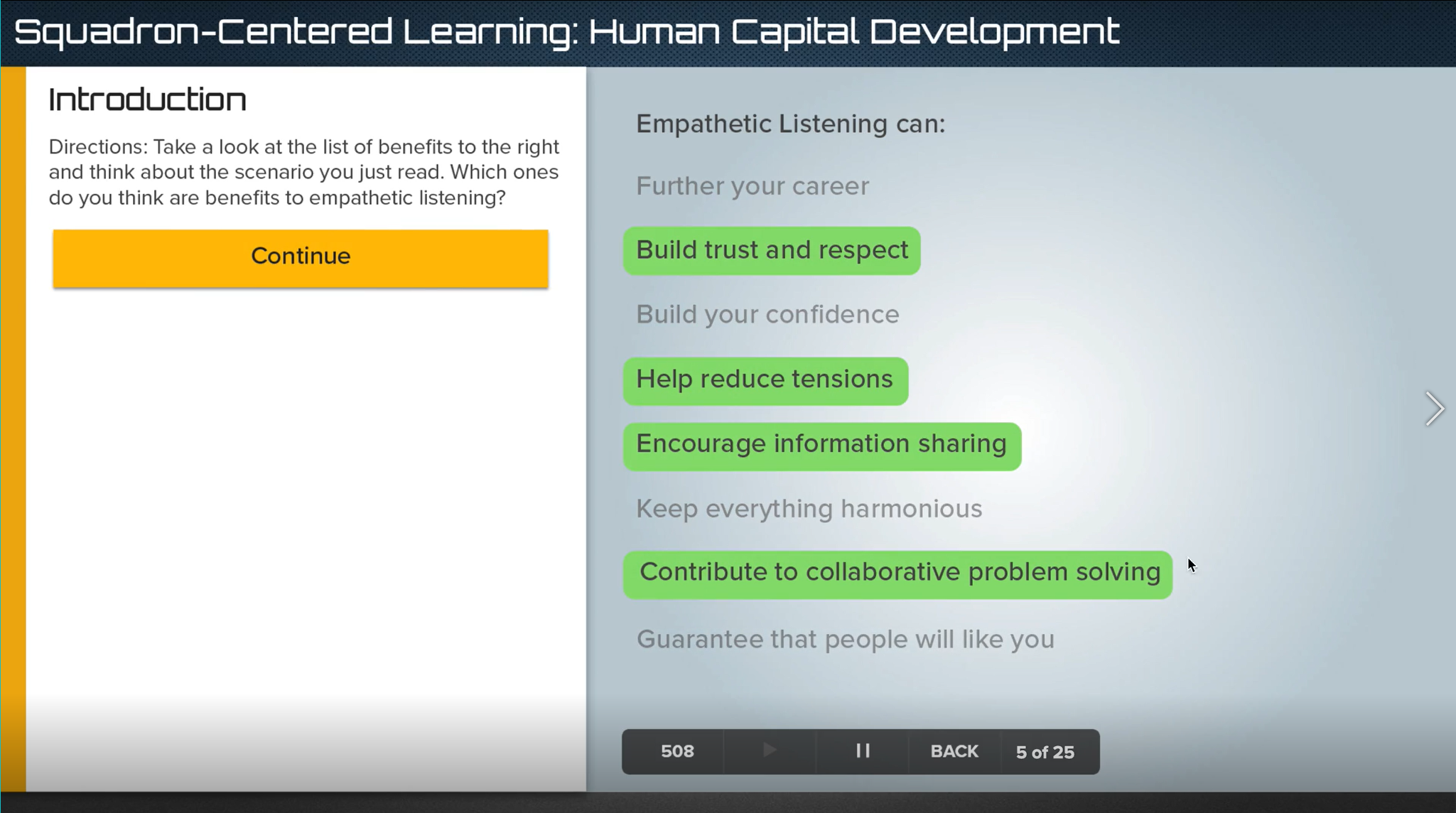 Squadron-Centered Learning: Human Capital Development

Introduction

Directions: Take a look at the list of benefits to the right and think about the scenario you just read. Which ones do you think are benefits to empathetic listening?

Continue

Empathetic Listening can:

Further your career

Build trust and respect

Build your confidence

Help reduce tensions

Encourage information sharing

Keep everything harmonious

Contribute to collaborative problem solving

Guarantee that people will like you

508 BACK 5 of 25